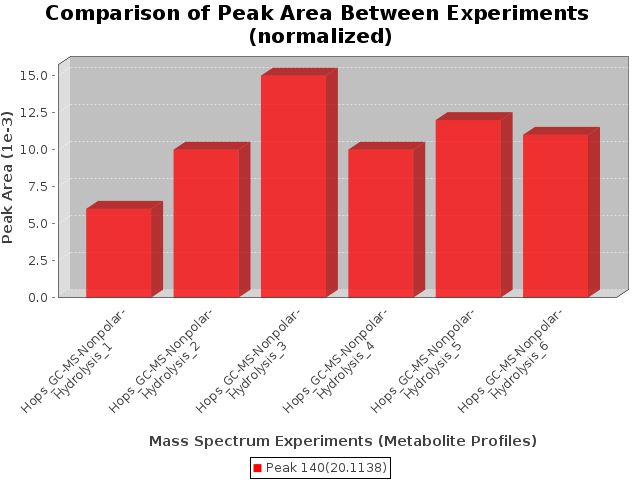 Comparison of Peak Area Between Experiments (normalized)

Peak Area (1e-3)

15.0
12.5
10.0
7.5
5.0
2.5
0.0

Hops_GC-MS-Nonpolar-Hydrolysis_1
Hops_GC-MS-Nonpolar-Hydrolysis_2
Hops_GC-MS-Nonpolar-Hydrolysis_3
Hops_GC-MS-Nonpolar-Hydrolysis_4
Hops_GC-MS-Nonpolar-Hydrolysis_5
Hops_GC-MS-Nonpolar-Hydrolysis_6

Mass Spectrum Experiments (Metabolite Profiles)

Peak 140(20.1138)